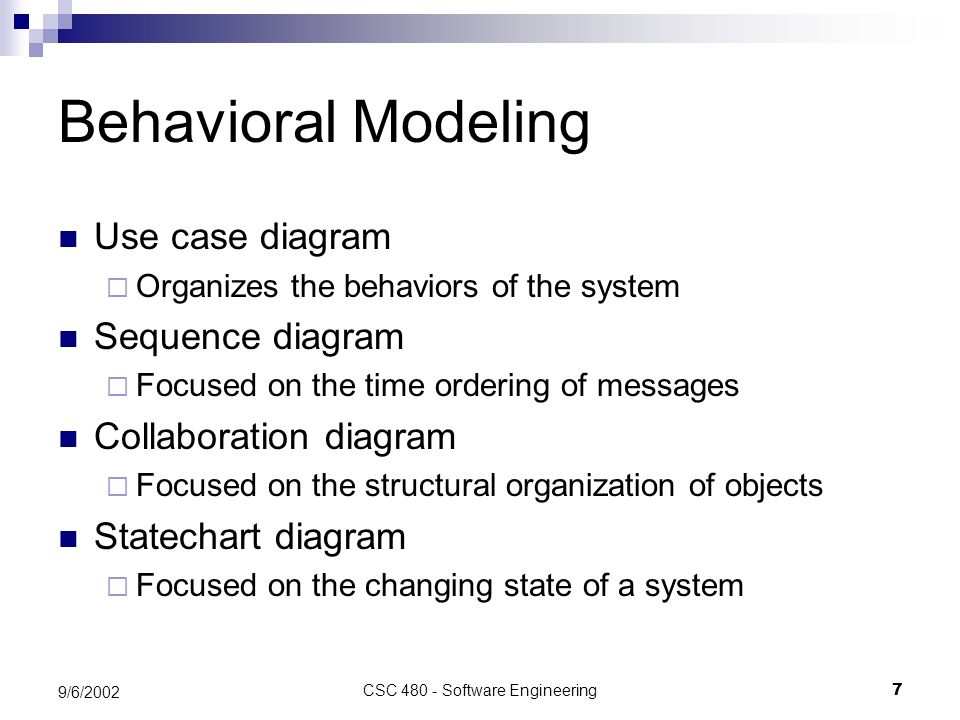 Behavioral Modeling

- Use case diagram
  - Organizes the behaviors of the system
- Sequence diagram
  - Focused on the time ordering of messages
- Collaboration diagram
  - Focused on the structural organization of objects
- Statechart diagram
  - Focused on the changing state of a system

9/6/2002

CSC 480 - Software Engineering

7